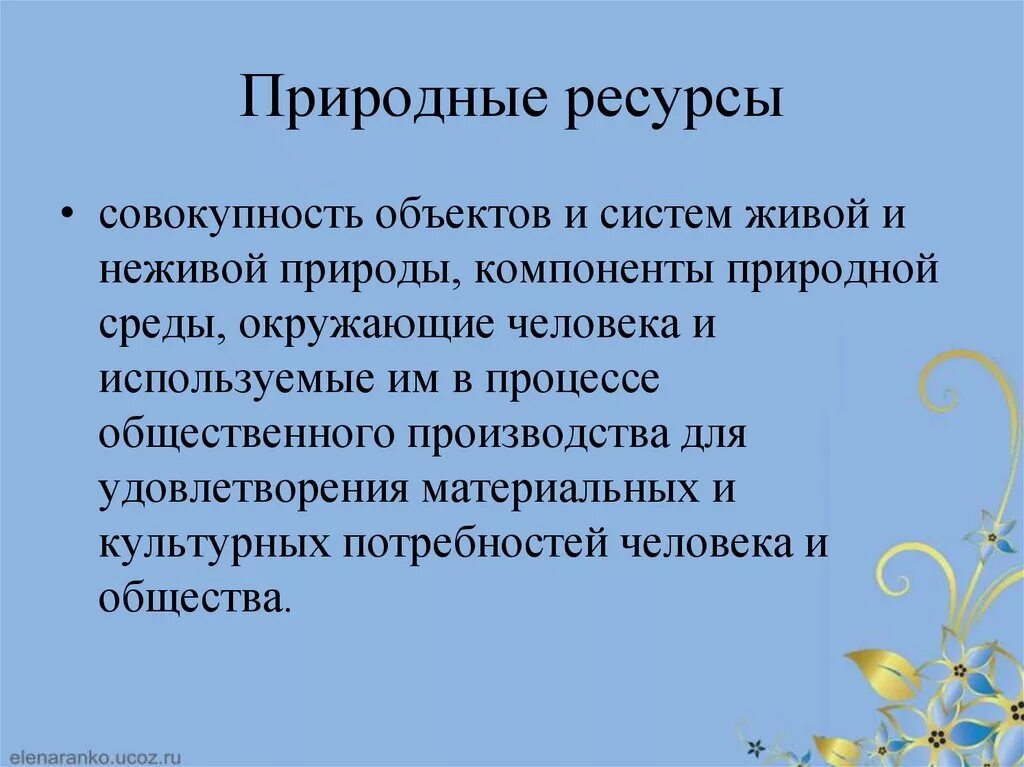 Природные ресурсы

• совокупность объектов и систем живой и неживой природы, компоненты природной среды, окружающие человека и используемые им в процессе общественного производства для удовлетворения материальных и культурных потребностей человека и общества.

elenaranko.ucoz.ru